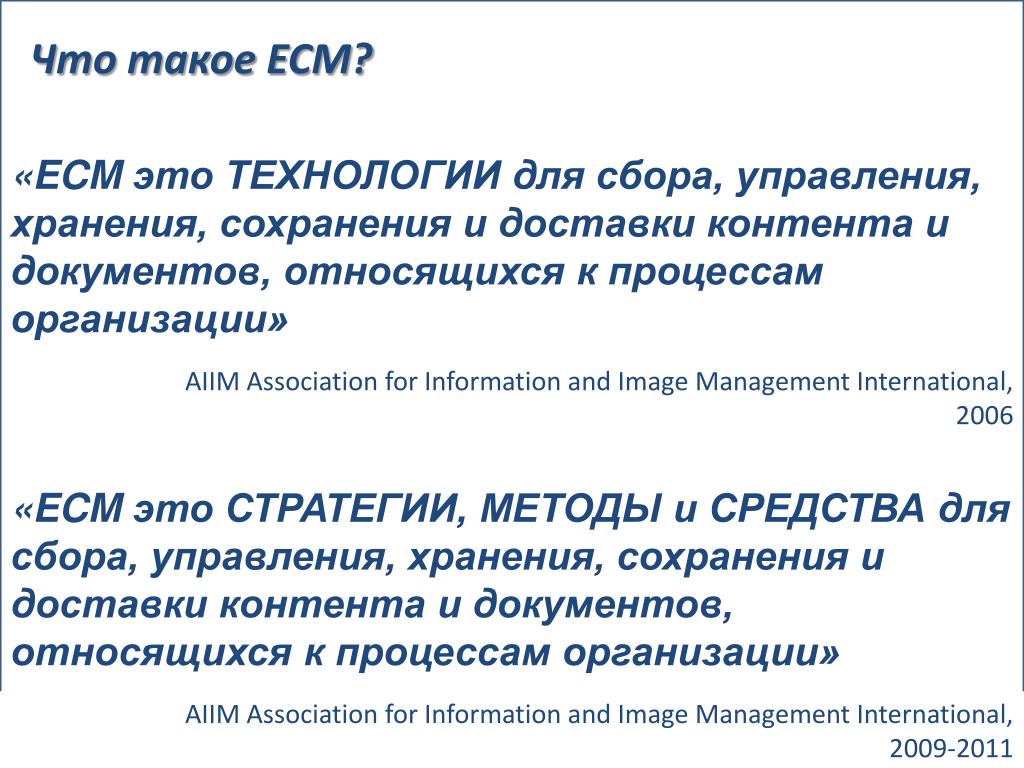 Что такое ECM?

«ECM это ТЕХНОЛОГИИ для сбора, управления, хранения, сохранения и доставки контента и документов, относящихся к процессам организации»

AIIM Association for Information and Image Management International, 2006

«ECM это СТРАТЕГИИ, МЕТОДЫ и СРЕДСТВА для сбора, управления, хранения, сохранения и доставки контента и документов, относящихся к процессам организации»

AIIM Association for Information and Image Management International, 2009-2011